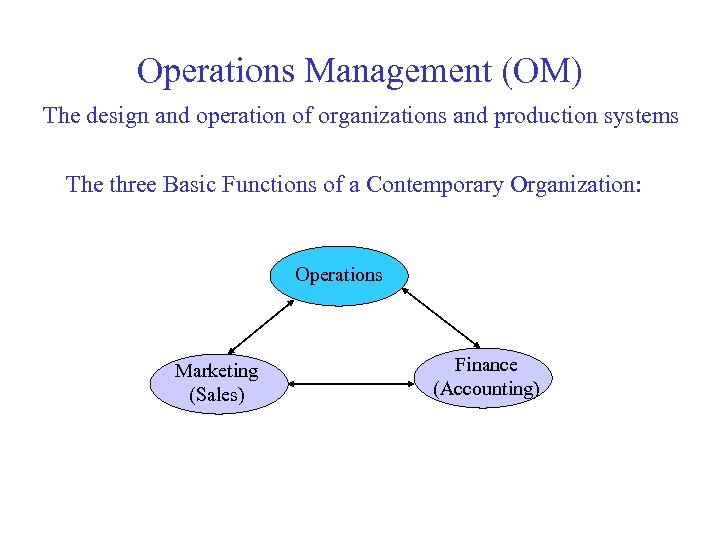 Operations Management (OM)

The design and operation of organizations and production systems

The three Basic Functions of a Contemporary Organization:

Operations

Marketing (Sales)

Finance (Accounting)